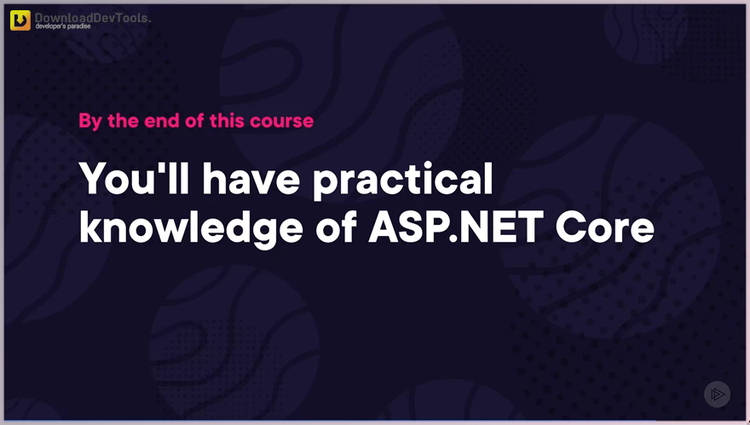 DownloadDevTools.
developer's paradise

By the end of this course

You'll have practical knowledge of ASP.NET Core